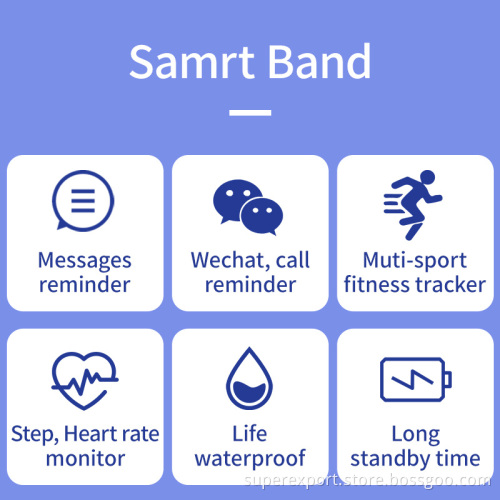 Samrt Band

Messages reminder

Wechat, call reminder

Muti-sport fitness tracker

Step, Heart rate monitor

Life waterproof

Long standby time

superexport.store.bossgoo.com